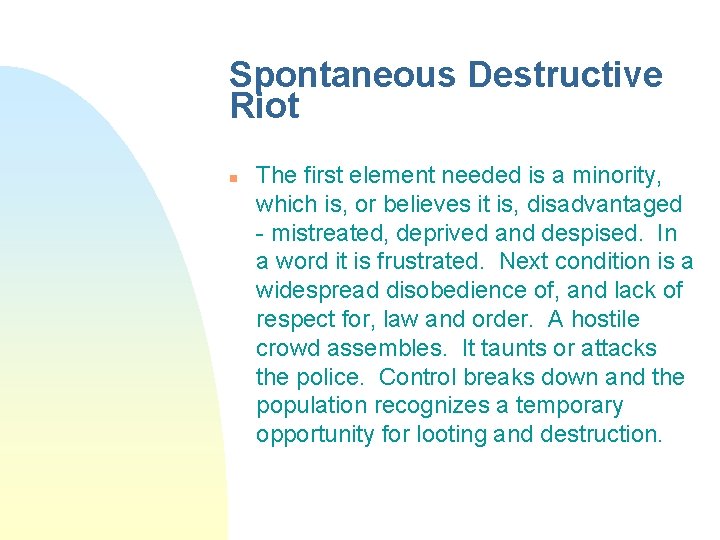 Spontaneous Destructive Riot

The first element needed is a minority, which is, or believes it is, disadvantaged - mistreated, deprived and despised. In a word it is frustrated. Next condition is a widespread disobedience of, and lack of respect for, law and order. A hostile crowd assembles. It taunts or attacks the police. Control breaks down and the population recognizes a temporary opportunity for looting and destruction.